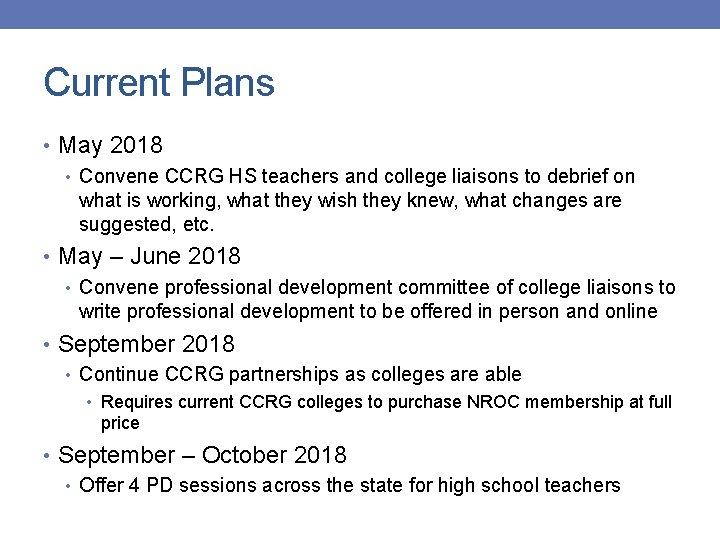 Current Plans

• May 2018
  • Convene CCRG HS teachers and college liaisons to debrief on what is working, what they wish they knew, what changes are suggested, etc.
• May – June 2018
  • Convene professional development committee of college liaisons to write professional development to be offered in person and online
• September 2018
  • Continue CCRG partnerships as colleges are able
    • Requires current CCRG colleges to purchase NROC membership at full price
• September – October 2018
  • Offer 4 PD sessions across the state for high school teachers